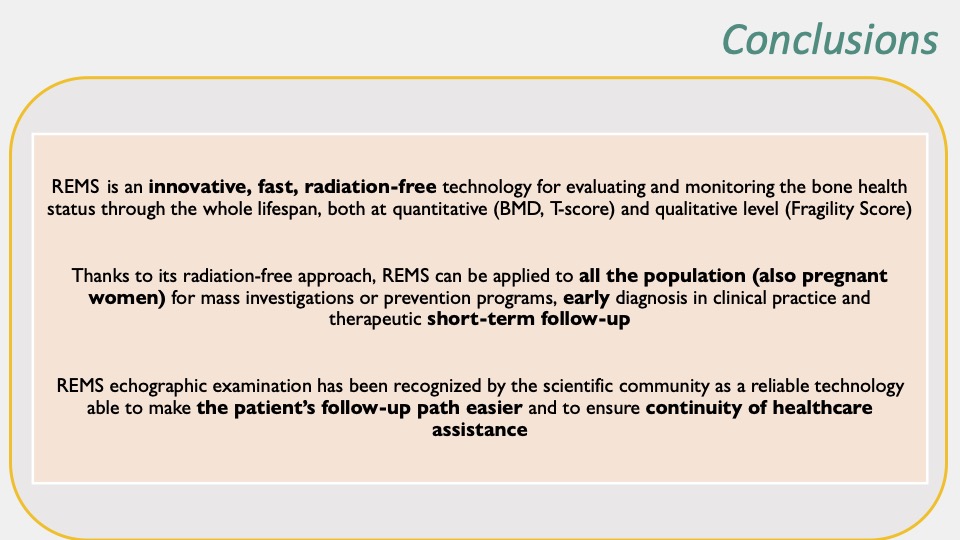 Conclusions

REMS is an innovative, fast, radiation-free technology for evaluating and monitoring the bone health status through the whole lifespan, both at quantitative (BMD, T-score) and qualitative level (Fragility Score)

Thanks to its radiation-free approach, REMS can be applied to all the population (also pregnant women) for mass investigations or prevention programs, early diagnosis in clinical practice and therapeutic short-term follow-up

REMS echographic examination has been recognized by the scientific community as a reliable technology able to make the patient's follow-up path easier and to ensure continuity of healthcare assistance